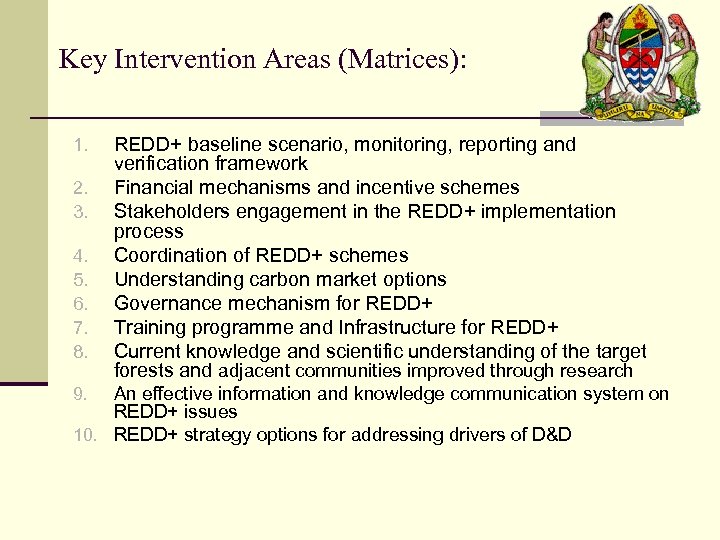 Key Intervention Areas (Matrices):

UHURU NA UMOJA

1. REDD+ baseline scenario, monitoring, reporting and verification framework
2. Financial mechanisms and incentive schemes
3. Stakeholders engagement in the REDD+ implementation process
4. Coordination of REDD+ schemes
5. Understanding carbon market options
6. Governance mechanism for REDD+
7. Training programme and Infrastructure for REDD+
8. Current knowledge and scientific understanding of the target forests and adjacent communities improved through research
9. An effective information and knowledge communication system on REDD+ issues
10. REDD+ strategy options for addressing drivers of D&D